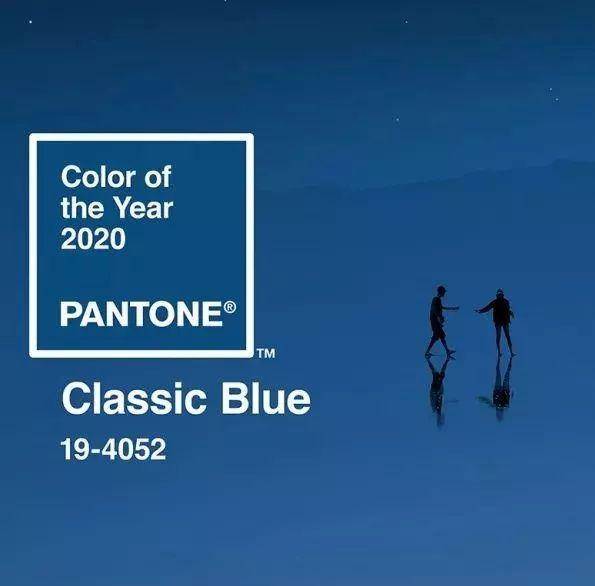 Color of the Year 2020

PANTONE®

TM

Classic Blue

19-4052